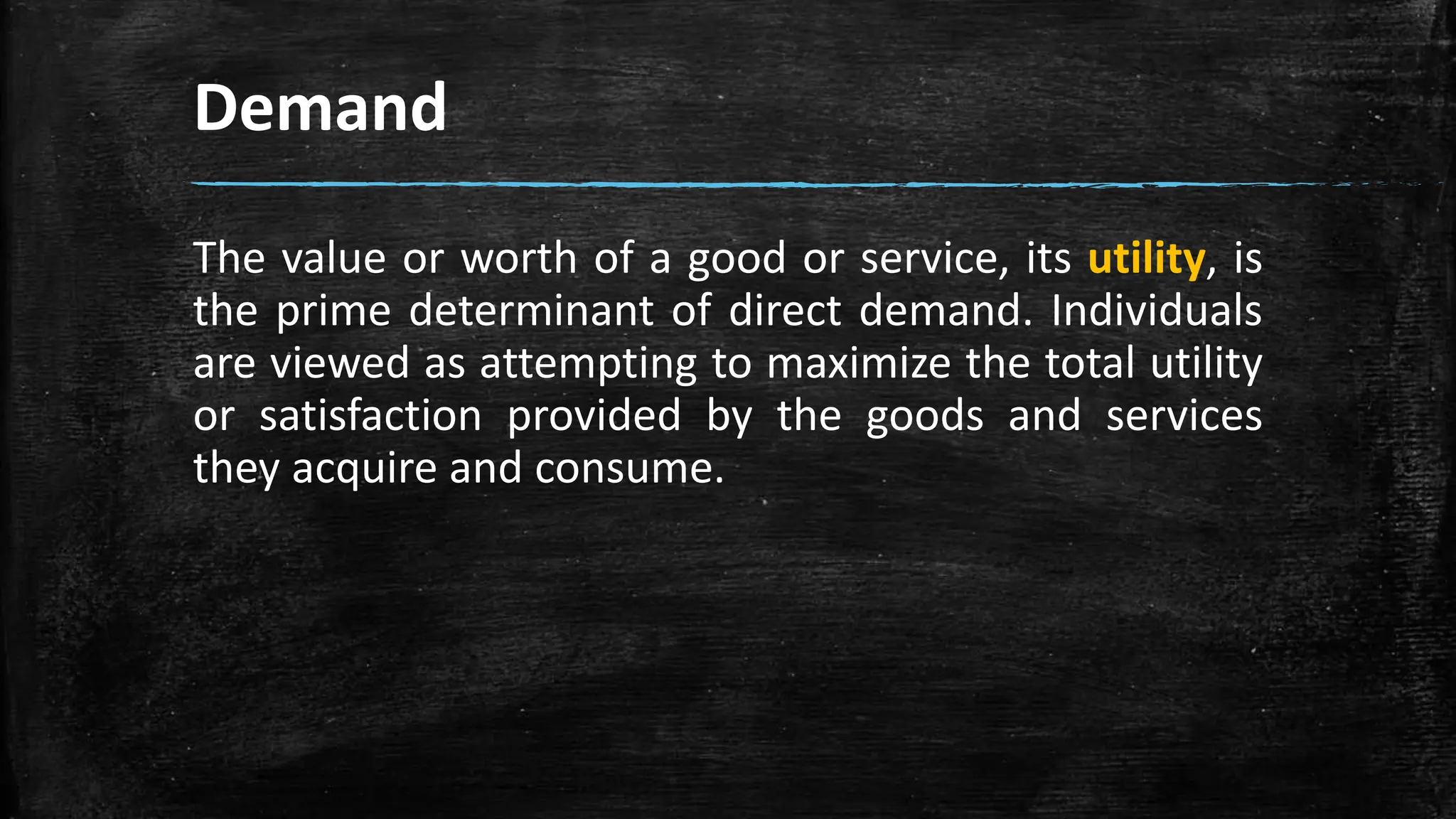 Demand

The value or worth of a good or service, its utility, is the prime determinant of direct demand. Individuals are viewed as attempting to maximize the total utility or satisfaction provided by the goods and services they acquire and consume.